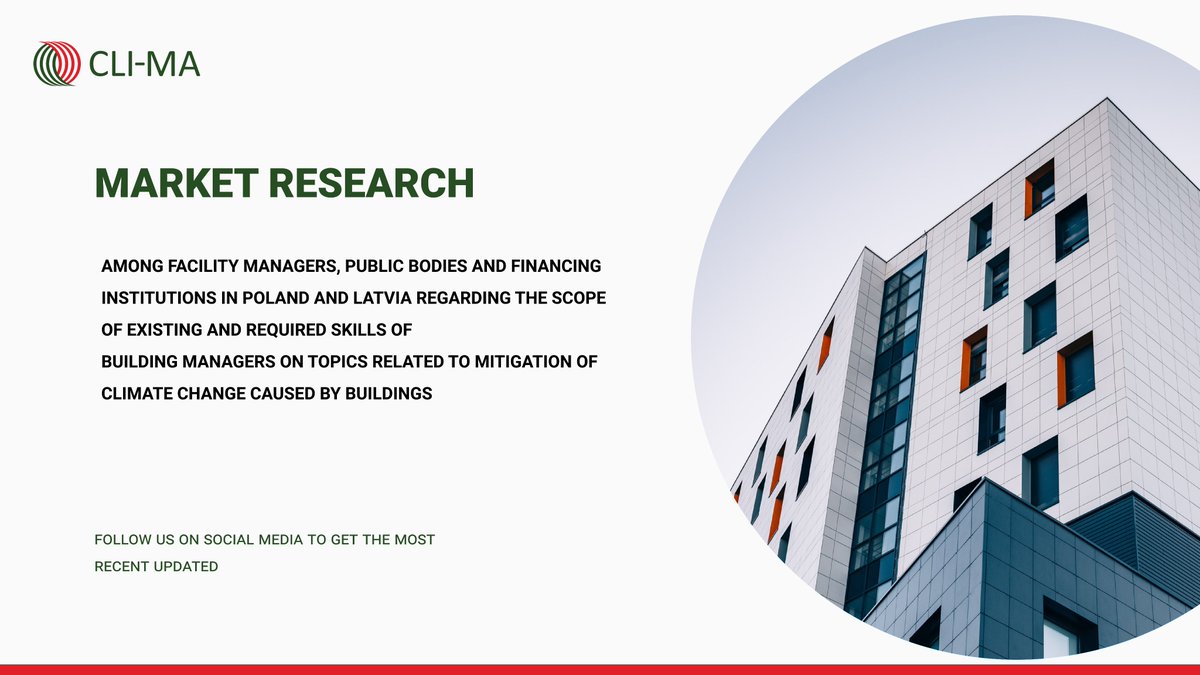 CLI-MA

MARKET RESEARCH

AMONG FACILITY MANAGERS, PUBLIC BODIES AND FINANCING INSTITUTIONS IN POLAND AND LATVIA REGARDING THE SCOPE OF EXISTING AND REQUIRED SKILLS OF
BUILDING MANAGERS ON TOPICS RELATED TO MITIGATION OF CLIMATE CHANGE CAUSED BY BUILDINGS

FOLLOW US ON SOCIAL MEDIA TO GET THE MOST RECENT UPDATED